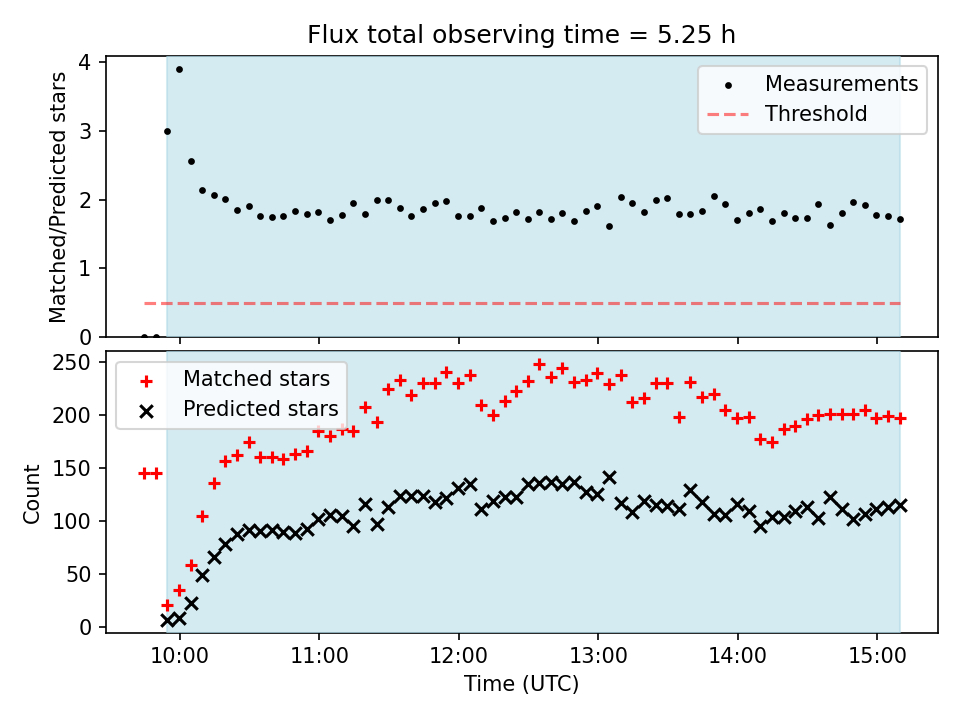 Flux total observing time = 5.25 h

Matched/Predicted stars

4
3
2
1
0

Measurements
Threshold

Count

250
200
150
100
50
0

Matched stars
Predicted stars

10:00
11:00
12:00
13:00
14:00
15:00

Time (UTC)